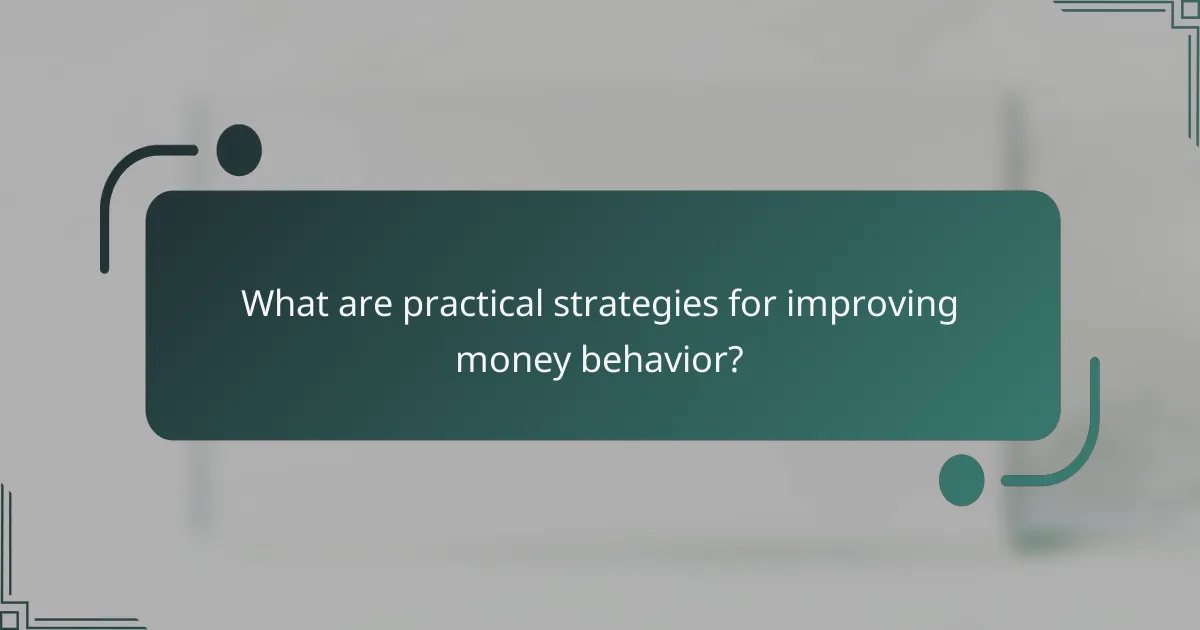 What are practical strategies for improving money behavior?